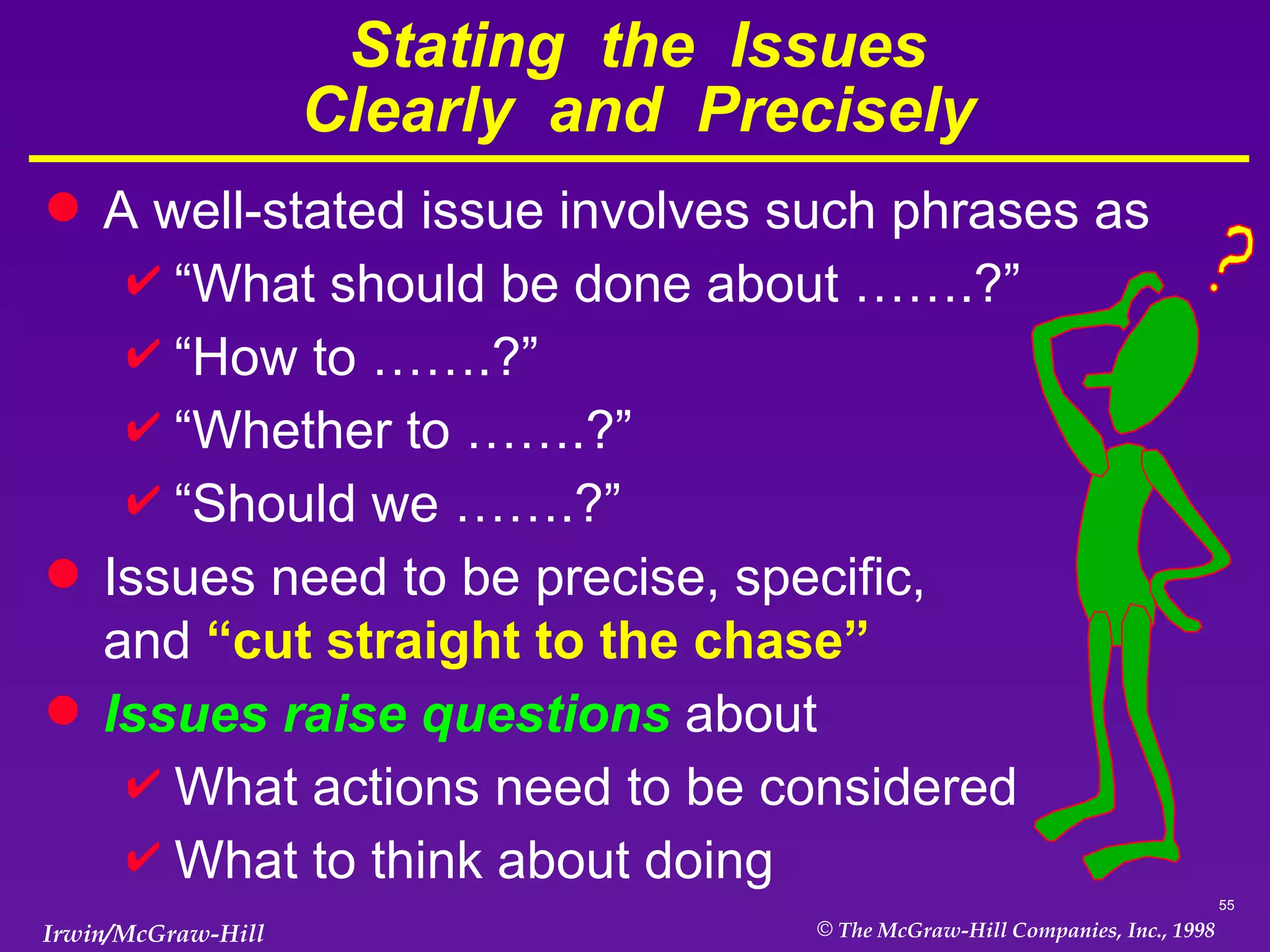 Stating the Issues Clearly and Precisely

● A well-stated issue involves such phrases as
✔ “What should be done about …….?”
✔ “How to …….?”
✔ “Whether to …….?”
✔ “Should we …….?”

● Issues need to be precise, specific, and “cut straight to the chase”

● Issues raise questions about
✔ What actions need to be considered
✔ What to think about doing

?

55

Irwin/McGraw-Hill

© The McGraw-Hill Companies, Inc., 1998